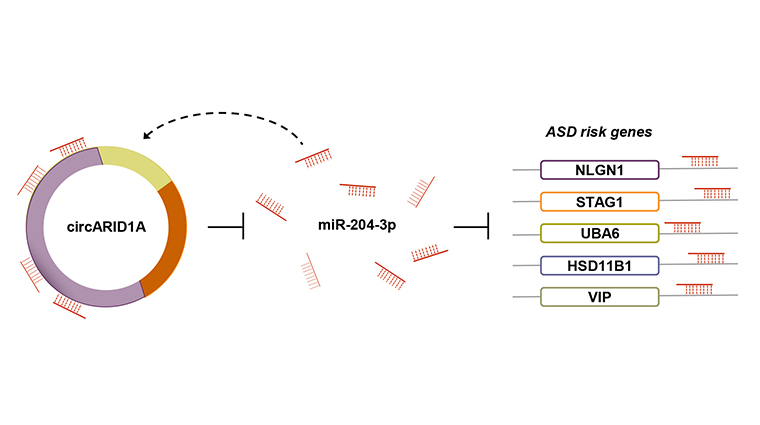 circARID1A

miR-204-3p

ASD risk genes

NLGN1

STAG1

UBA6

HSD11B1

VIP